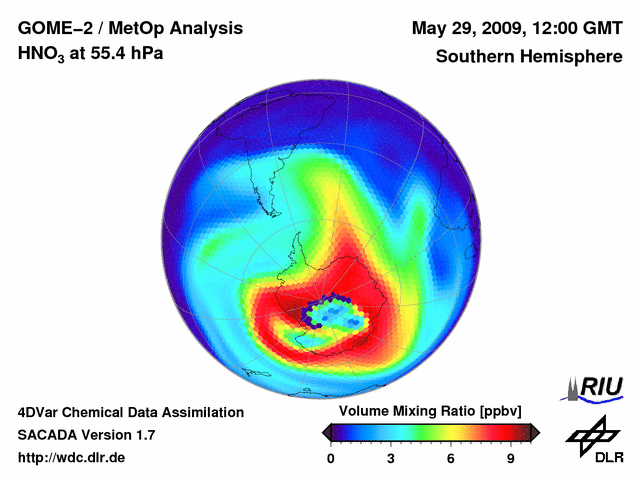 GOME–2 / MetOp Analysis
$HNO_3$ at 55.4 hPa

May 29, 2009, 12:00 GMT
Southern Hemisphere

4DVar Chemical Data Assimilation
SACADA Version 1.7
http://wdc.dlr.de

Volume Mixing Ratio [ppbv]
0 3 6 9

RIU

DLR